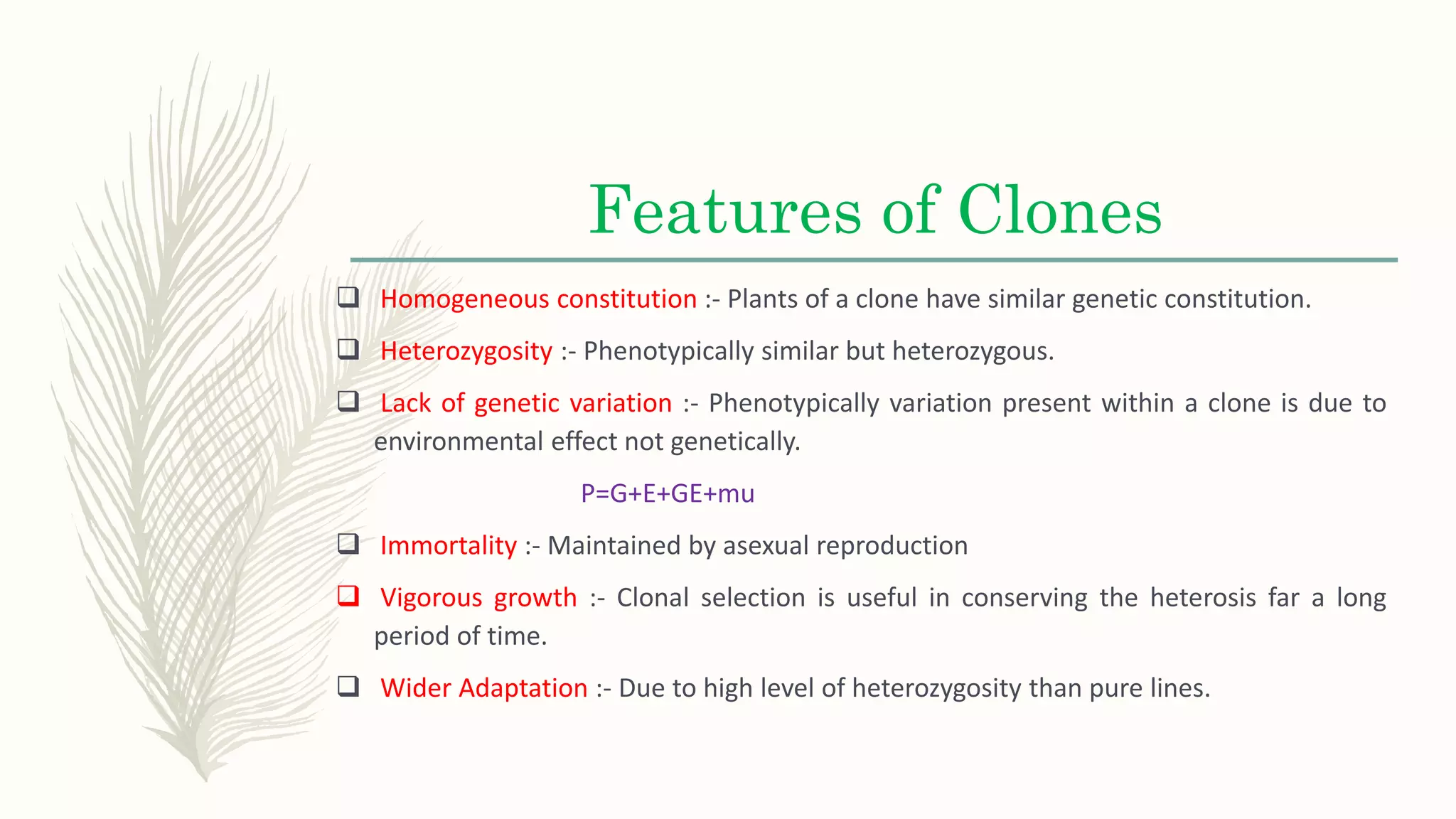 Features of Clones

❑ Homogeneous constitution :- Plants of a clone have similar genetic constitution.

❑ Heterozygosity :- Phenotypically similar but heterozygous.

❑ Lack of genetic variation :- Phenotypically variation present within a clone is due to environmental effect not genetically.

P=G+E+GE+mu

❑ Immortality :- Maintained by asexual reproduction

❑ Vigorous growth :- Clonal selection is useful in conserving the heterosis far a long period of time.

❑ Wider Adaptation :- Due to high level of heterozygosity than pure lines.